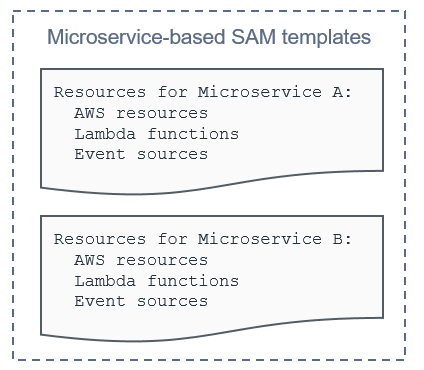 Microservice-based SAM templates

Resources for Microservice A:
AWS resources
Lambda functions
Event sources

Resources for Microservice B:
AWS resources
Lambda functions
Event sources